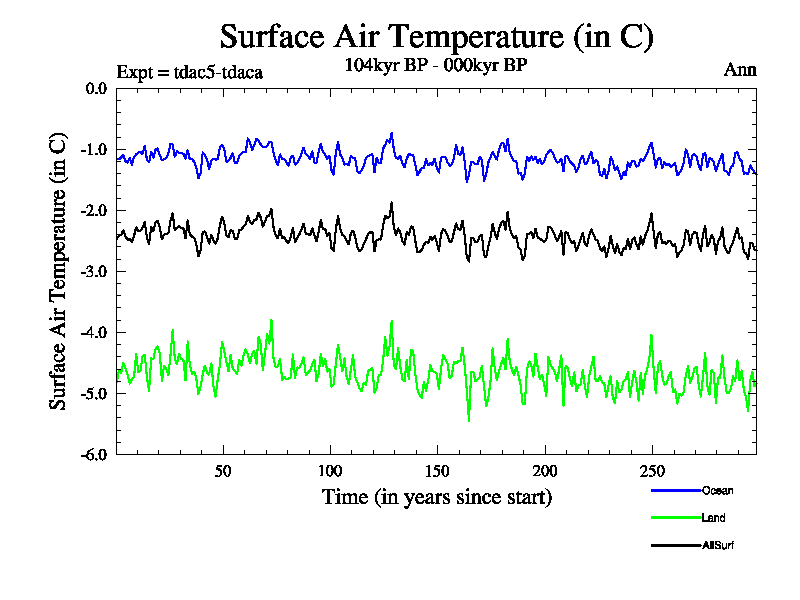 Surface Air Temperature (in C)

Expt = tdac5-tdaca

104kyr BP - 000kyr BP

Ann

Surface Air Temperature (in C)

0.0
-1.0
-2.0
-3.0
-4.0
-5.0
-6.0

50
100
150
200
250

Time (in years since start)

Ocean

Land

AllSurf